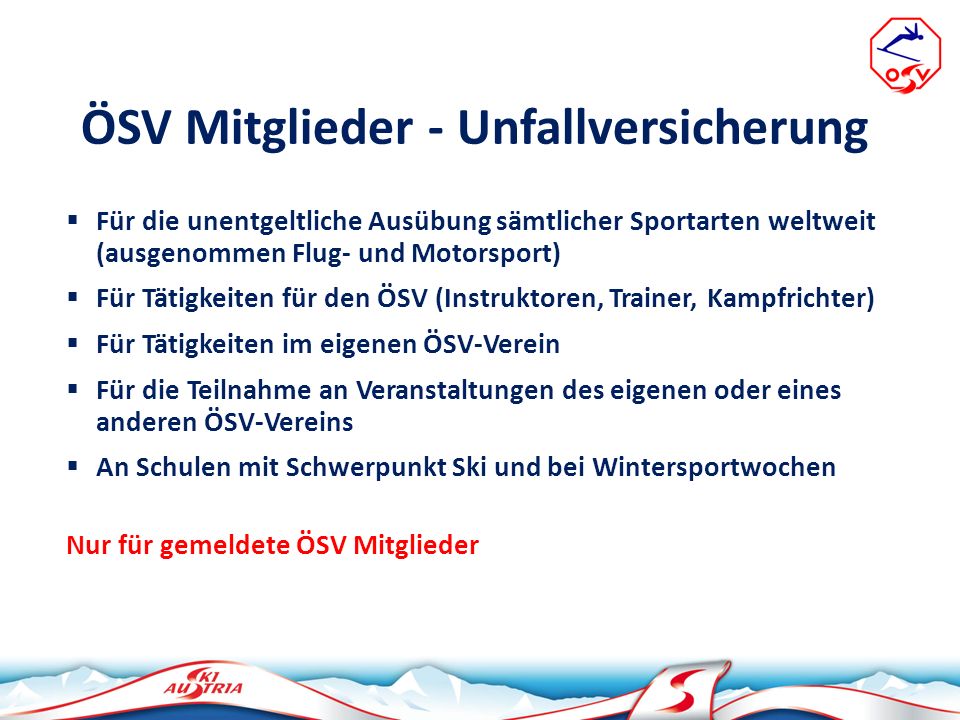 ÖSV

ÖSV Mitglieder - Unfallversicherung

▪ Für die unentgeltliche Ausübung sämtlicher Sportarten weltweit (ausgenommen Flug- und Motorsport)

▪ Für Tätigkeiten für den ÖSV (Instruktoren, Trainer, Kampfrichter)

▪ Für Tätigkeiten im eigenen ÖSV-Verein

▪ Für die Teilnahme an Veranstaltungen des eigenen oder eines anderen ÖSV-Vereins

▪ An Schulen mit Schwerpunkt Ski und bei Wintersportwochen

Nur für gemeldete ÖSV Mitglieder

SKI AUSTRIA